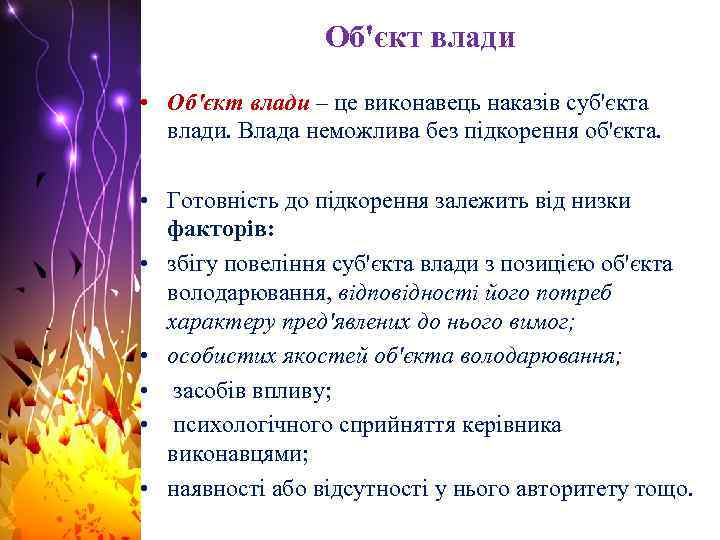 Об'єкт влади

• Об'єкт влади – це виконавець наказів суб'єкта влади. Влада неможлива без підкорення об'єкта.

• Готовність до підкорення залежить від низки факторів:
• збігу повеління суб'єкта влади з позицією об'єкта володарювання, відповідності його потреб характеру пред'явлених до нього вимог;
• особистих якостей об'єкта володарювання;
• засобів впливу;
• психологічного сприйняття керівника виконавцями;
• наявності або відсутності у нього авторитету тощо.